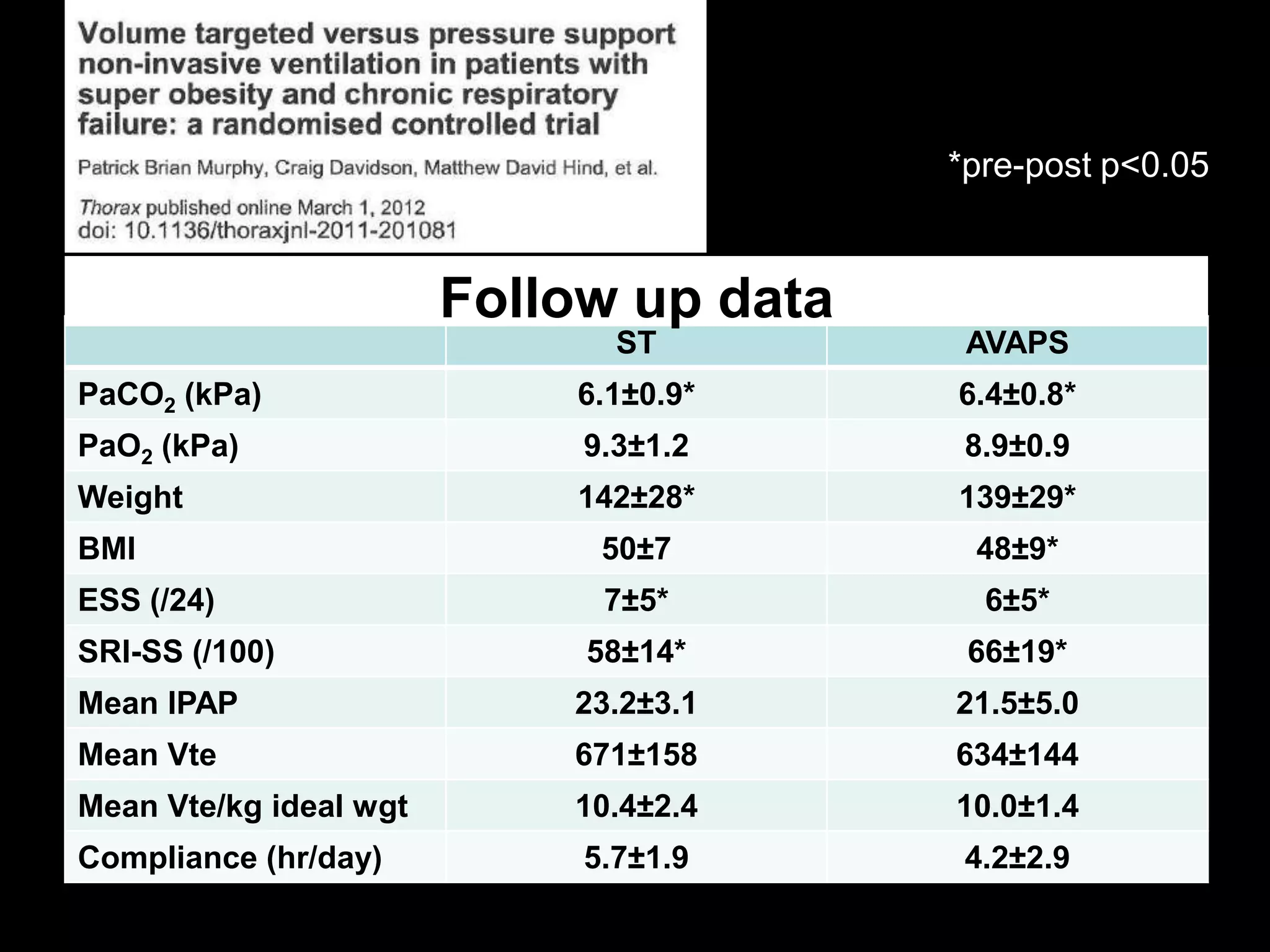 Volume targeted versus pressure support non-invasive ventilation in patients with super obesity and chronic respiratory failure: a randomised controlled trial

Patrick Brian Murphy, Craig Davidson, Matthew David Hind, et al.

Thorax published online March 1, 2012
doi: 10.1136/thoraxjnl-2011-201081

*pre-post p<0.05

Follow up data

| | ST | AVAPS |
|---|---|---|
| $PaCO_2$ (kPa) | 6.1±0.9* | 6.4±0.8* |
| $PaO_2$ (kPa) | 9.3±1.2 | 8.9±0.9 |
| Weight | 142±28* | 139±29* |
| BMI | 50±7 | 48±9* |
| ESS (/24) | 7±5* | 6±5* |
| SRI-SS (/100) | 58±14* | 66±19* |
| Mean IPAP | 23.2±3.1 | 21.5±5.0 |
| Mean Vte | 671±158 | 634±144 |
| Mean Vte/kg ideal wgt | 10.4±2.4 | 10.0±1.4 |
| Compliance (hr/day) | 5.7±1.9 | 4.2±2.9 |